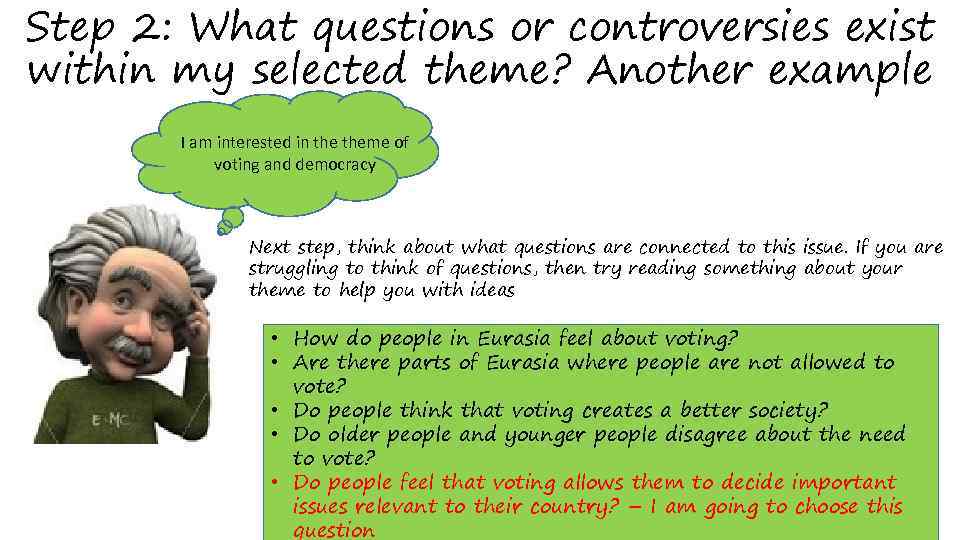 Step 2: What questions or controversies exist within my selected theme? Another example

I am interested in the theme of voting and democracy

E=MC

Next step, think about what questions are connected to this issue. If you are struggling to think of questions, then try reading something about your theme to help you with ideas

• How do people in Eurasia feel about voting?
• Are there parts of Eurasia where people are not allowed to vote?
• Do people think that voting creates a better society?
• Do older people and younger people disagree about the need to vote?
• Do people feel that voting allows them to decide important issues relevant to their country? – I am going to choose this question